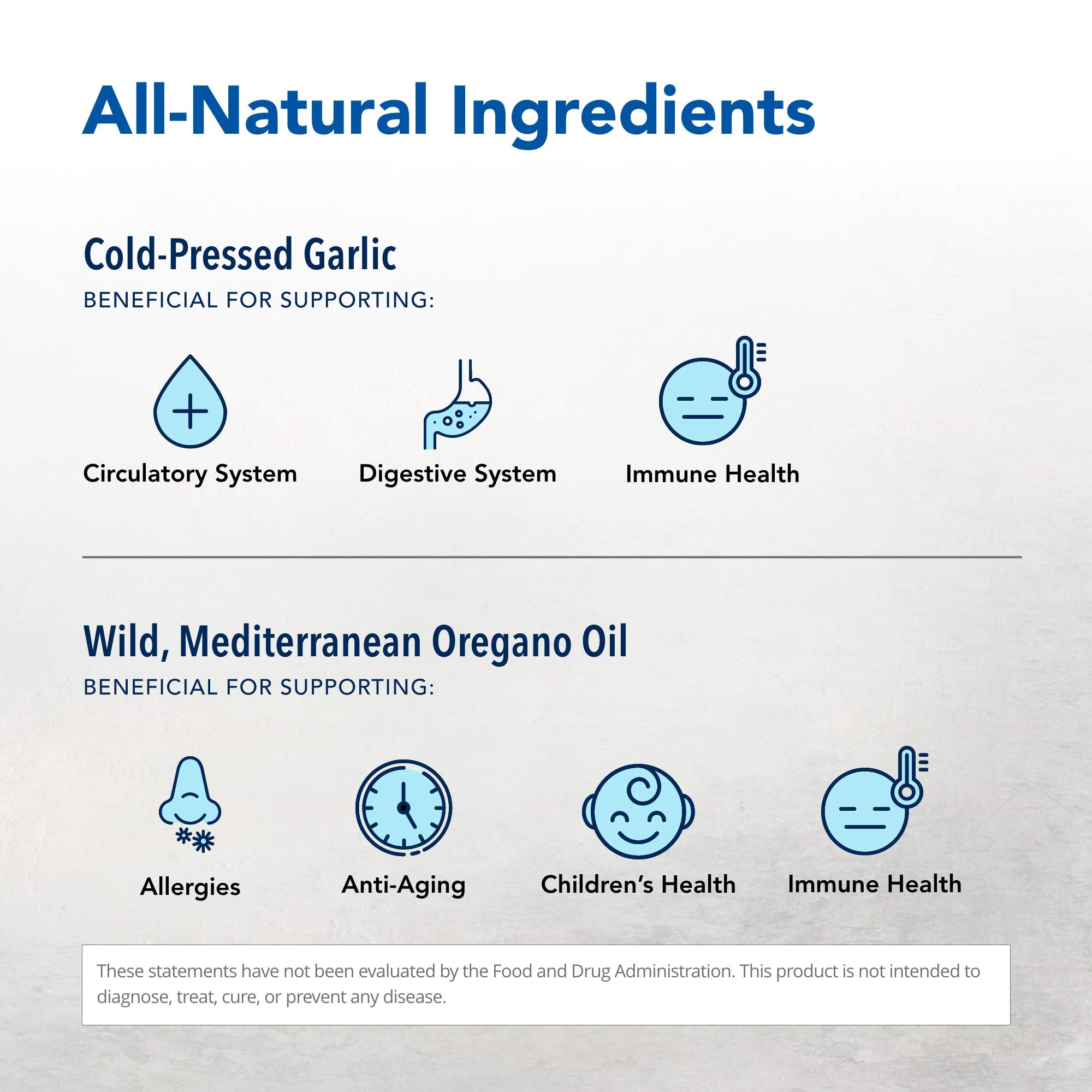 All-Natural Ingredients

Cold-Pressed Garlic

BENEFICIAL FOR SUPPORTING:

Circulatory System

Digestive System

Immune Health

Wild, Mediterranean Oregano Oil

BENEFICIAL FOR SUPPORTING:

Allergies

Anti-Aging

Children's Health

Immune Health

These statements have not been evaluated by the Food and Drug Administration. This product is not intended to diagnose, treat, cure, or prevent any disease.